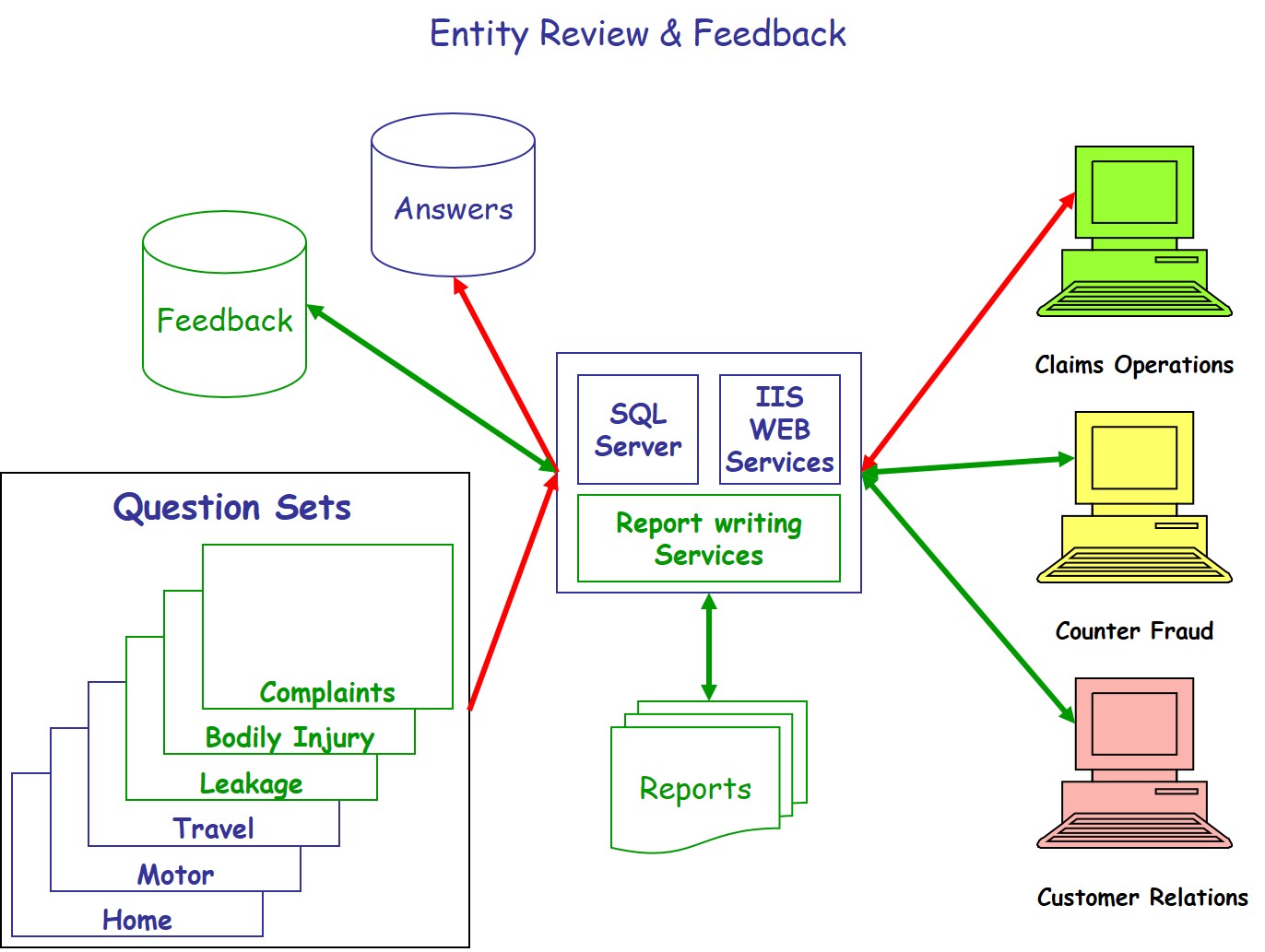 Entity Review & Feedback

Answers

Feedback

SQL Server

IIS WEB Services

Report writing Services

Claims Operations

Counter Fraud

Customer Relations

Question Sets

Complaints

Bodily Injury

Leakage

Travel

Motor

Home

Reports